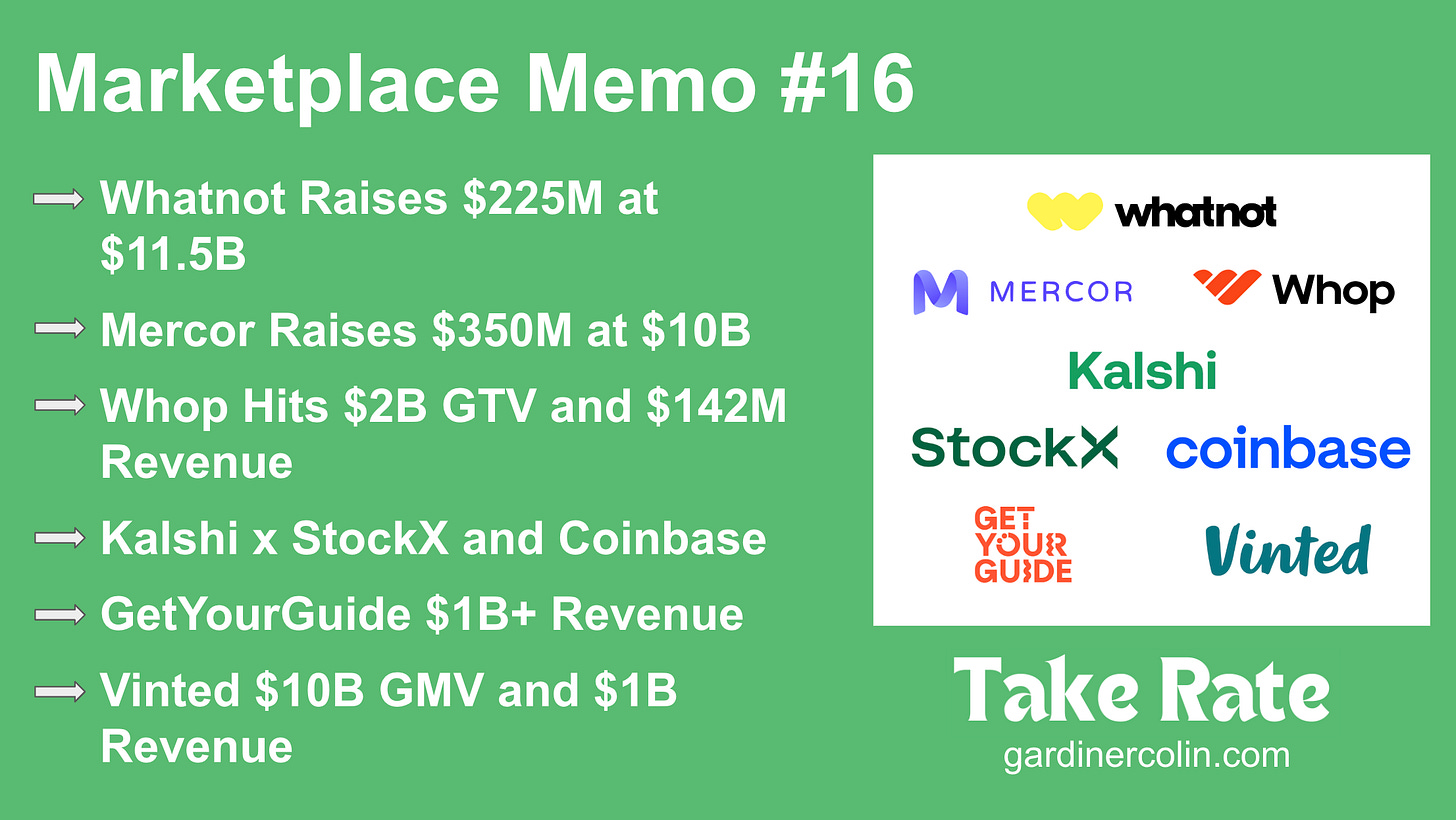 Marketplace Memo #16

Whatnot Raises \$225M at \$11.5B

Mercor Raises \$350M at \$10B

Whop Hits \$2B GTV and \$142M Revenue

Kalshi x StockX and Coinbase

GetYourGuide \$1B+ Revenue

Vinted \$10B GMV and \$1B Revenue

whatnot

MERCOR

Whop

Kalshi

StockX

coinbase

GET YOUR GUIDE

Vinted

Take Rate

gardinercolin.com